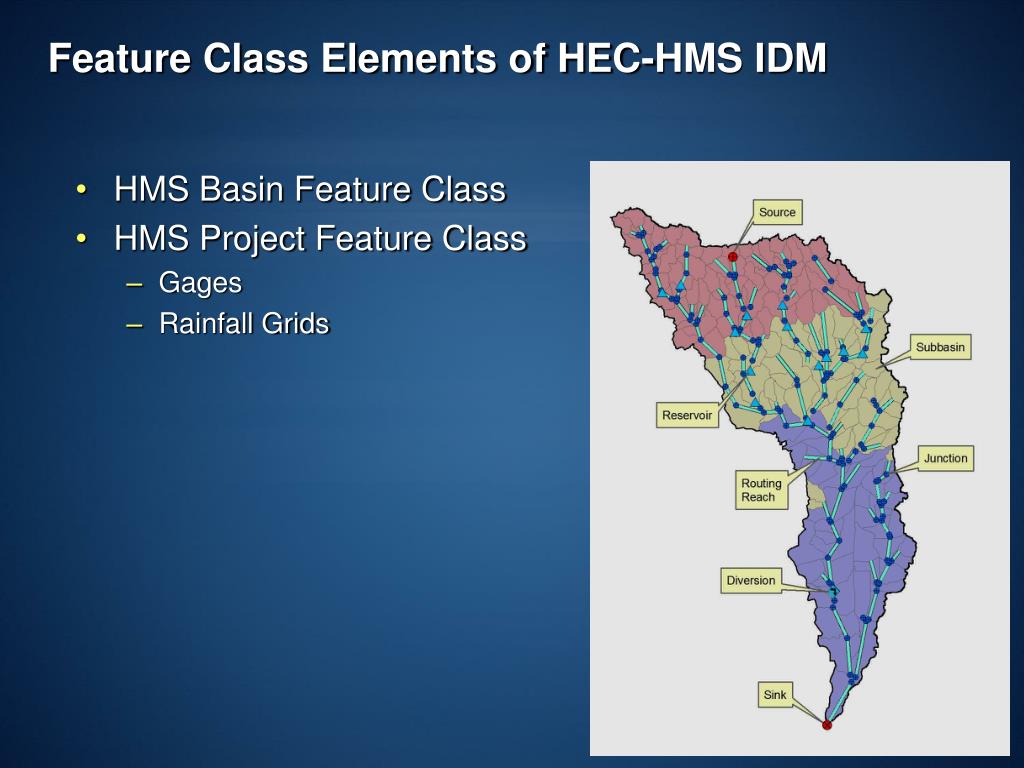 Feature Class Elements of HEC-HMS IDM

• HMS Basin Feature Class
• HMS Project Feature Class
– Gages
– Rainfall Grids

Source
Subbasin
Reservoir
Junction
Routing Reach
Diversion
Sink